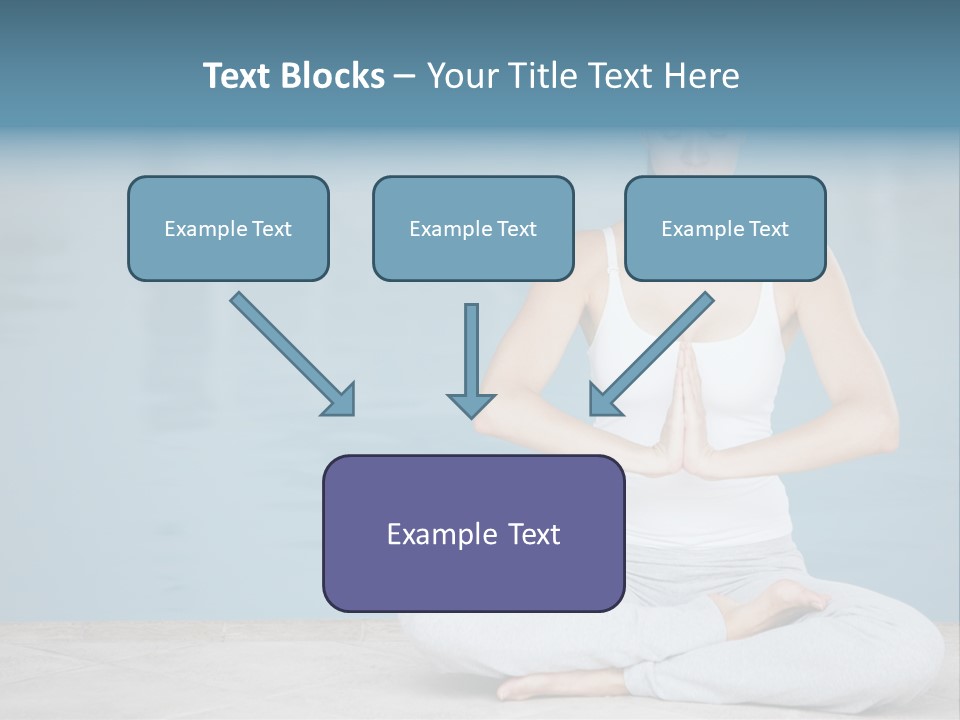 Text Blocks – Your Title Text Here

Example Text

Example Text

Example Text

Example Text